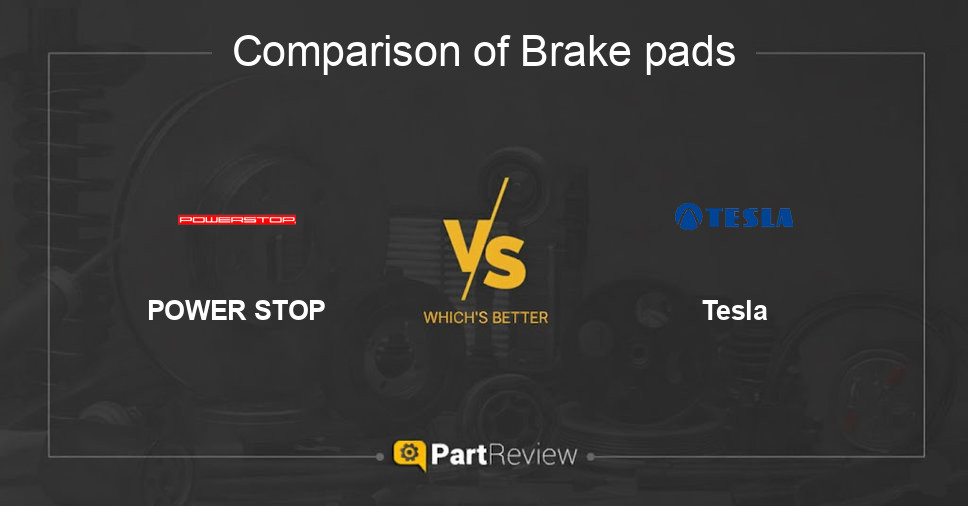 Comparison of Brake pads

POWERSTOP

POWER STOP

VS

WHICH'S BETTER

TESLA

Tesla

PartReview